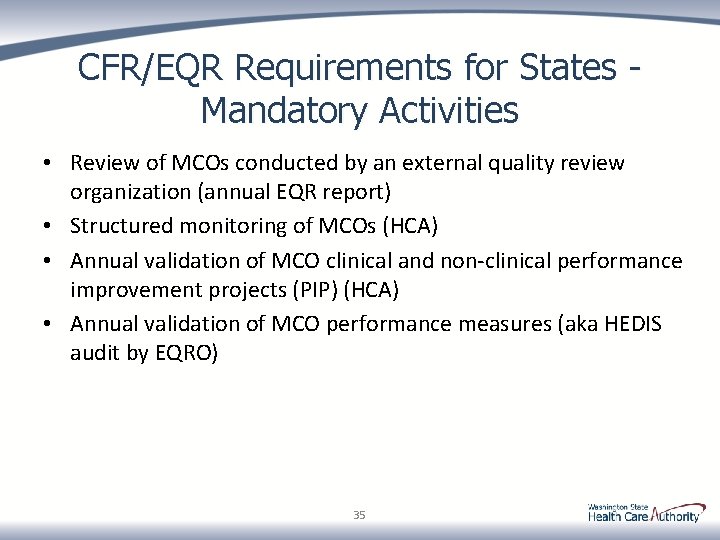 CFR/EQR Requirements for States - Mandatory Activities

• Review of MCOs conducted by an external quality review organization (annual EQR report)
• Structured monitoring of MCOs (HCA)
• Annual validation of MCO clinical and non-clinical performance improvement projects (PIP) (HCA)
• Annual validation of MCO performance measures (aka HEDIS audit by EQRO)

35

Washington State Health Care Authority